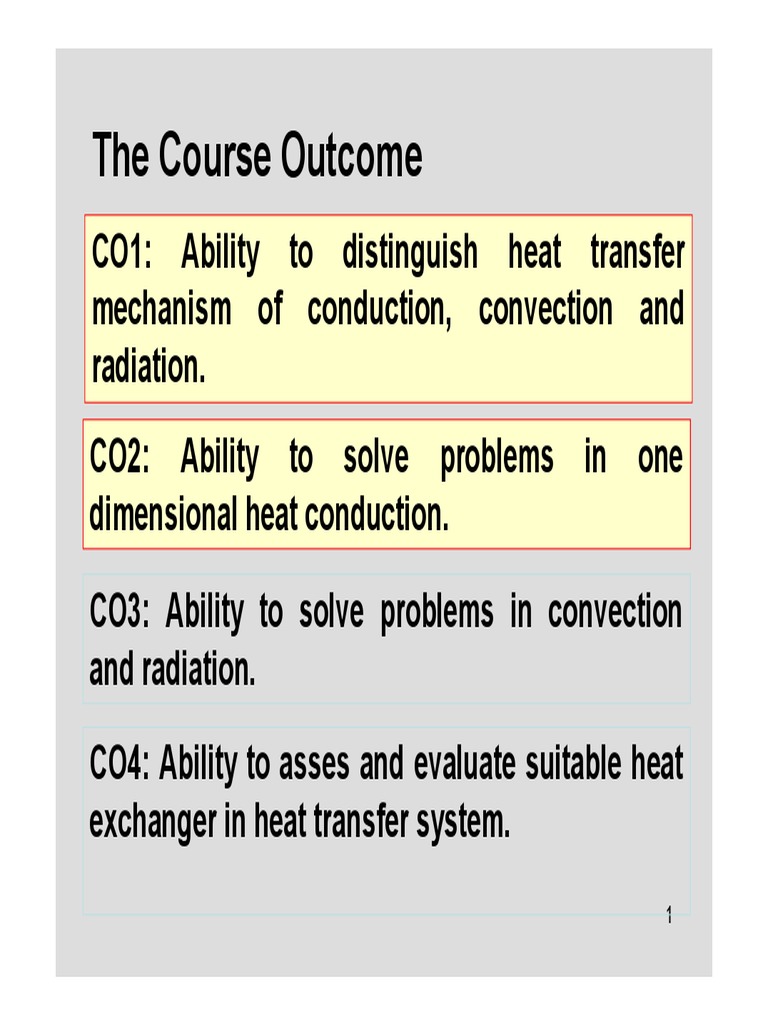 The Course Outcome

CO1: Ability to distinguish heat transfer mechanism of conduction, convection and radiation.

CO2: Ability to solve problems in one dimensional heat conduction.

CO3: Ability to solve problems in convection and radiation.

CO4: Ability to asses and evaluate suitable heat exchanger in heat transfer system.

1